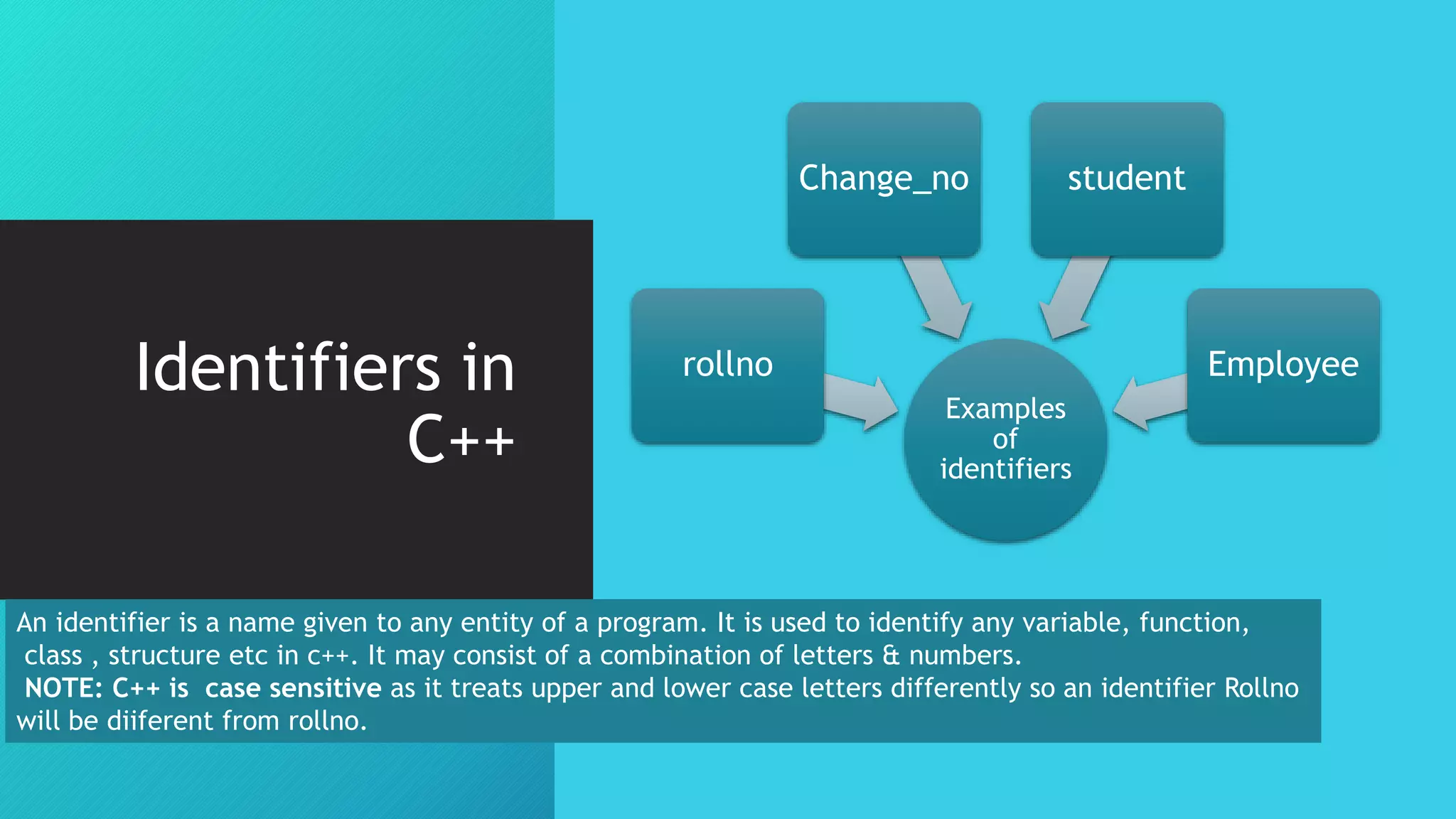 Identifiers in C++

Change_no

student

rollno

Employee

Examples of identifiers

An identifier is a name given to any entity of a program. It is used to identify any variable, function, class , structure etc in c++. It may consist of a combination of letters & numbers.
NOTE: C++ is case sensitive as it treats upper and lower case letters differently so an identifier Rollno will be diiferent from rollno.